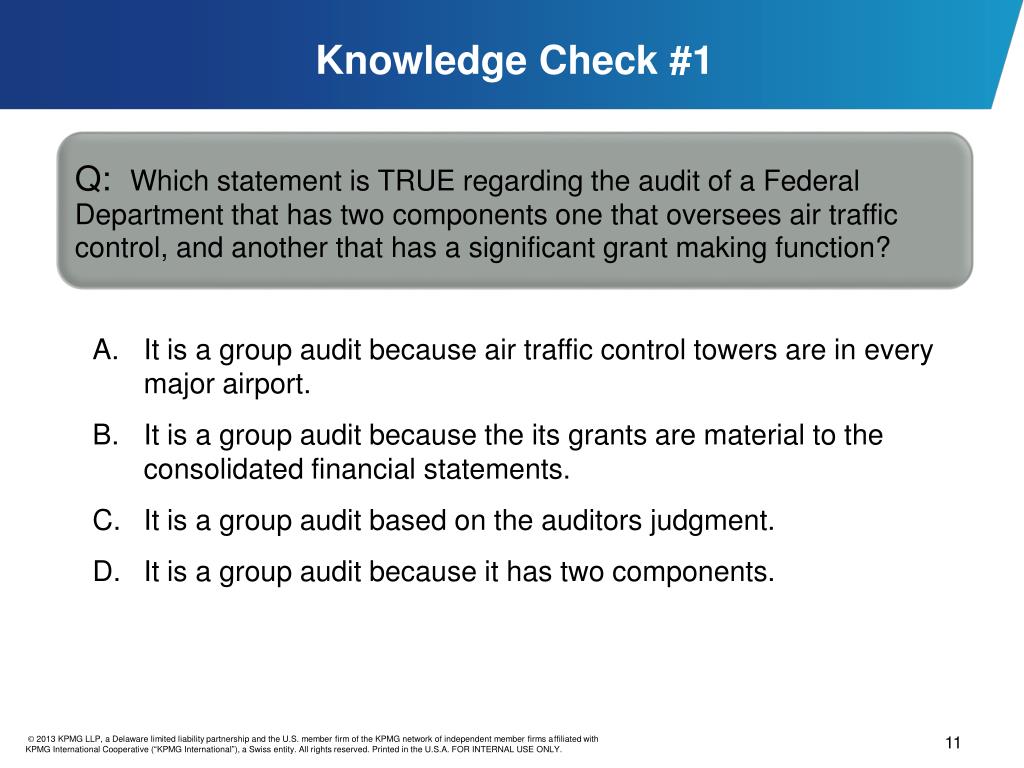 Knowledge Check #1

Q: Which statement is TRUE regarding the audit of a Federal Department that has two components one that oversees air traffic control, and another that has a significant grant making function?

A. It is a group audit because air traffic control towers are in every major airport.

B. It is a group audit because the its grants are material to the consolidated financial statements.

C. It is a group audit based on the auditors judgment.

D. It is a group audit because it has two components.

© 2013 KPMG LLP, a Delaware limited liability partnership and the U.S. member firm of the KPMG network of independent member firms affiliated with KPMG International Cooperative ("KPMG International"), a Swiss entity. All rights reserved. Printed in the U.S.A. FOR INTERNAL USE ONLY.

11